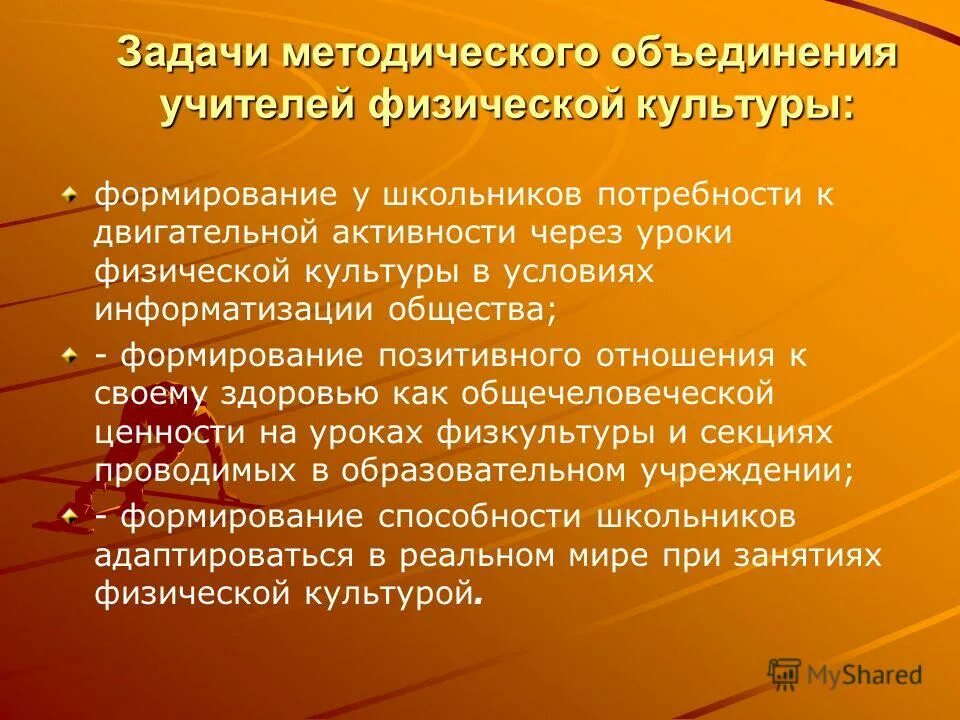 Задачи методического объединения учителей физической культуры:

формирование у школьников потребности к двигательной активности через уроки физической культуры в условиях информатизации общества;

- формирование позитивного отношения к своему здоровью как общечеловеческой ценности на уроках физкультуры и секциях проводимых в образовательном учреждении;

- формирование способности школьников адаптироваться в реальном мире при занятиях физической культурой.

MyShared